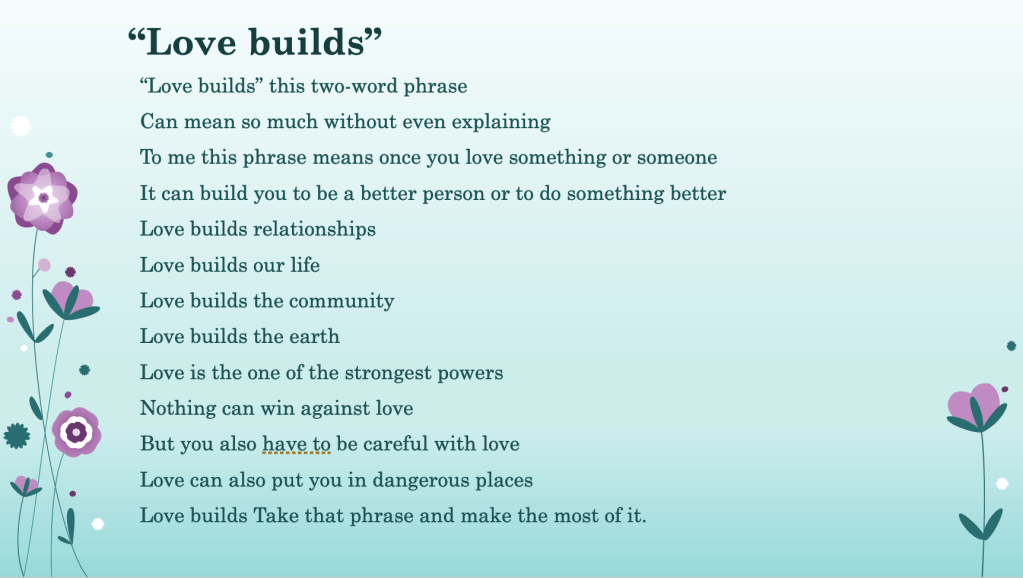 “Love builds”

“Love builds” this two-word phrase
Can mean so much without even explaining
To me this phrase means once you love something or someone
It can build you to be a better person or to do something better
Love builds relationships
Love builds our life
Love builds the community
Love builds the earth
Love is the one of the strongest powers
Nothing can win against love
But you also have to be careful with love
Love can also put you in dangerous places
Love builds Take that phrase and make the most of it.